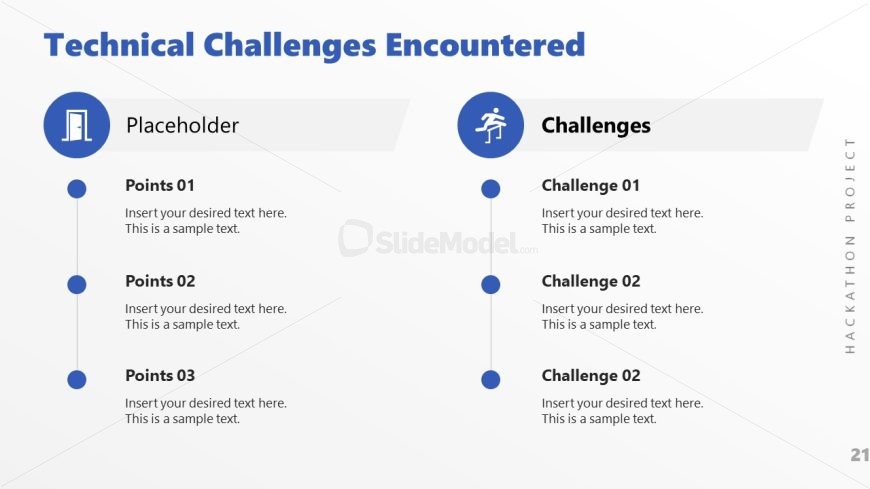 Technical Challenges Encountered

Placeholder

Points 01

Insert your desired text here. This is a sample text.

Points 02

Insert your desired text here. This is a sample text.

Points 03

Insert your desired text here. This is a sample text.

Challenges

Challenge 01

Insert your desired text here. This is a sample text.

Challenge 02

Insert your desired text here. This is a sample text.

Challenge 02

Insert your desired text here. This is a sample text.

SlideModel.com

HACKATHON PROJECT

21